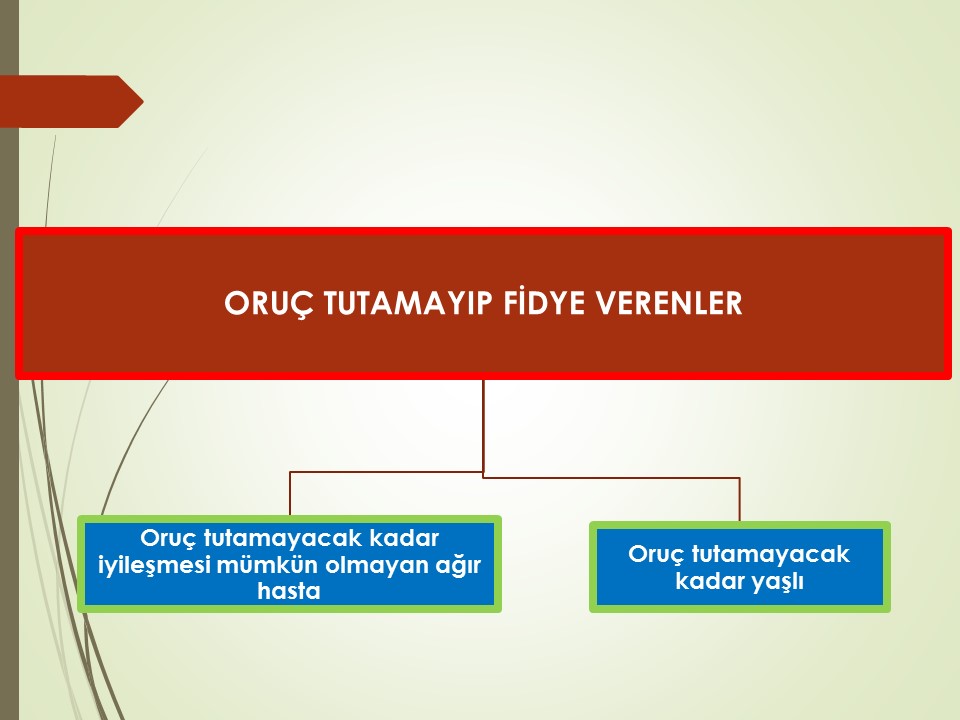 ORUÇ TUTAMAYIP FİDYE VERENLER

Oruç tutamayacak kadar iyileşmesi mümkün olmayan ağır hasta

Oruç tutamayacak kadar yaşlı